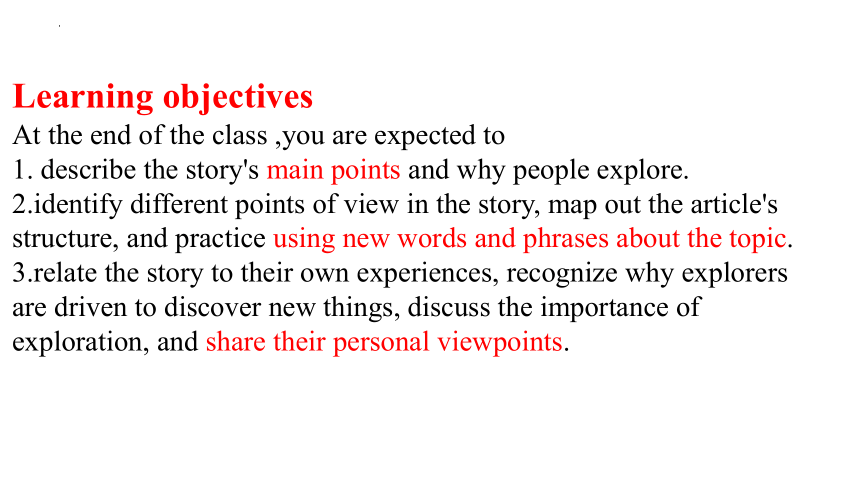 Learning objectives
At the end of the class ,you are expected to
1. describe the story's main points and why people explore.
2.identify different points of view in the story, map out the article's structure, and practice using new words and phrases about the topic.
3.relate the story to their own experiences, recognize why explorers are driven to discover new things, discuss the importance of exploration, and share their personal viewpoints.